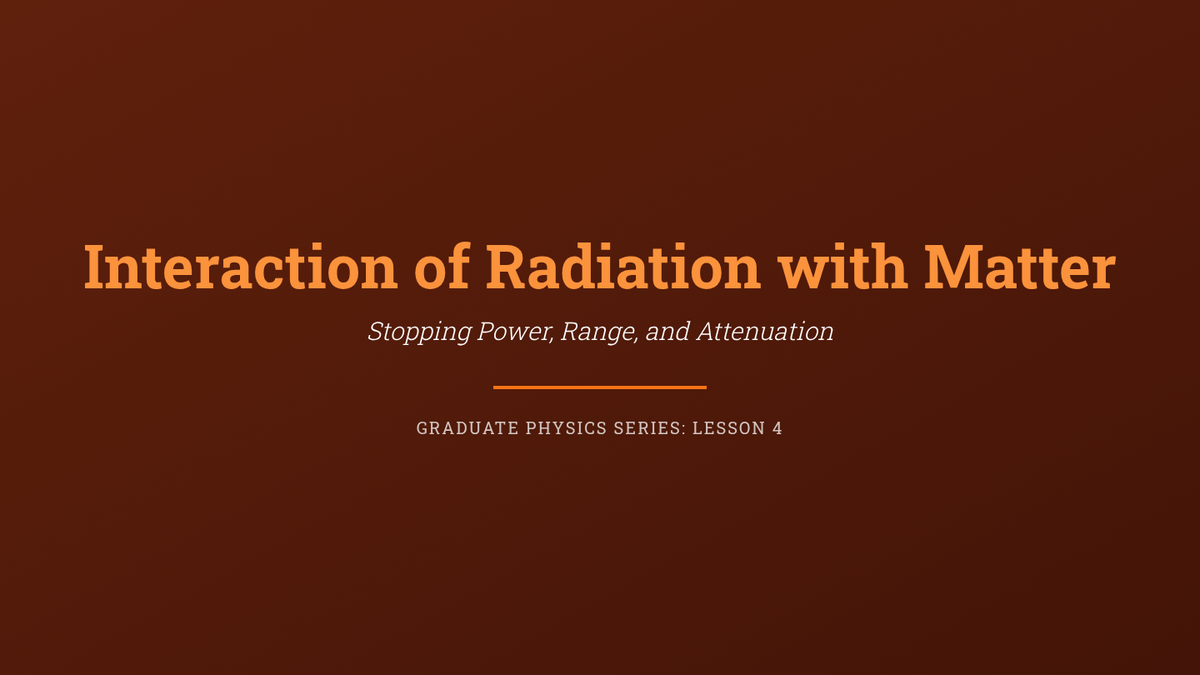 Interaction of Radiation with Matter

Stopping Power, Range, and Attenuation

GRADUATE PHYSICS SERIES: LESSON 4